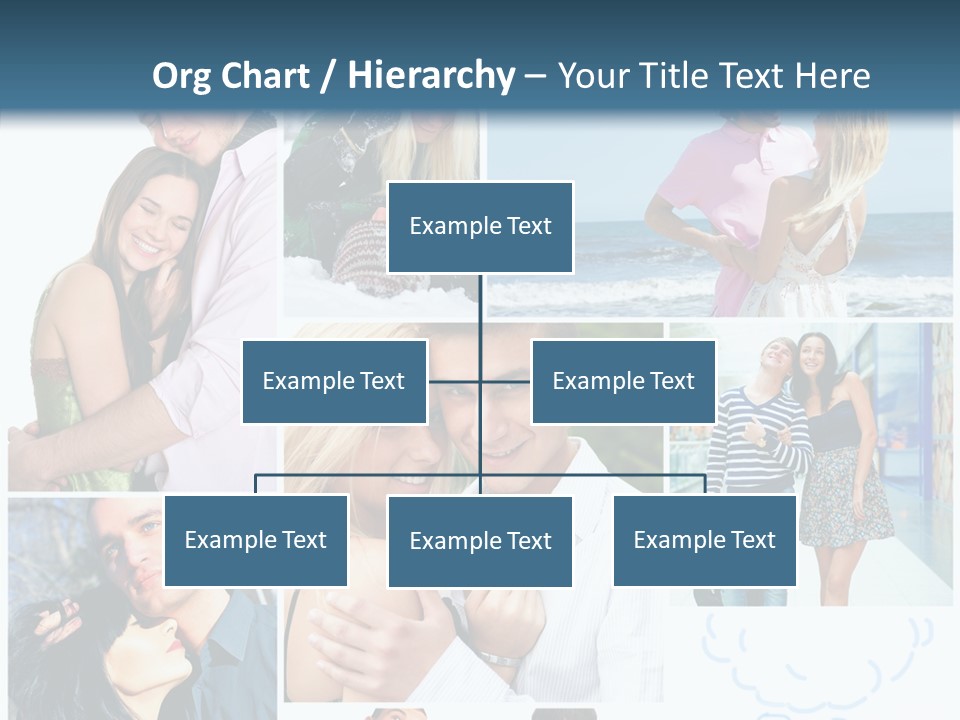 Org Chart / Hierarchy – Your Title Text Here

Example Text

Example Text

Example Text

Example Text

Example Text

Example Text